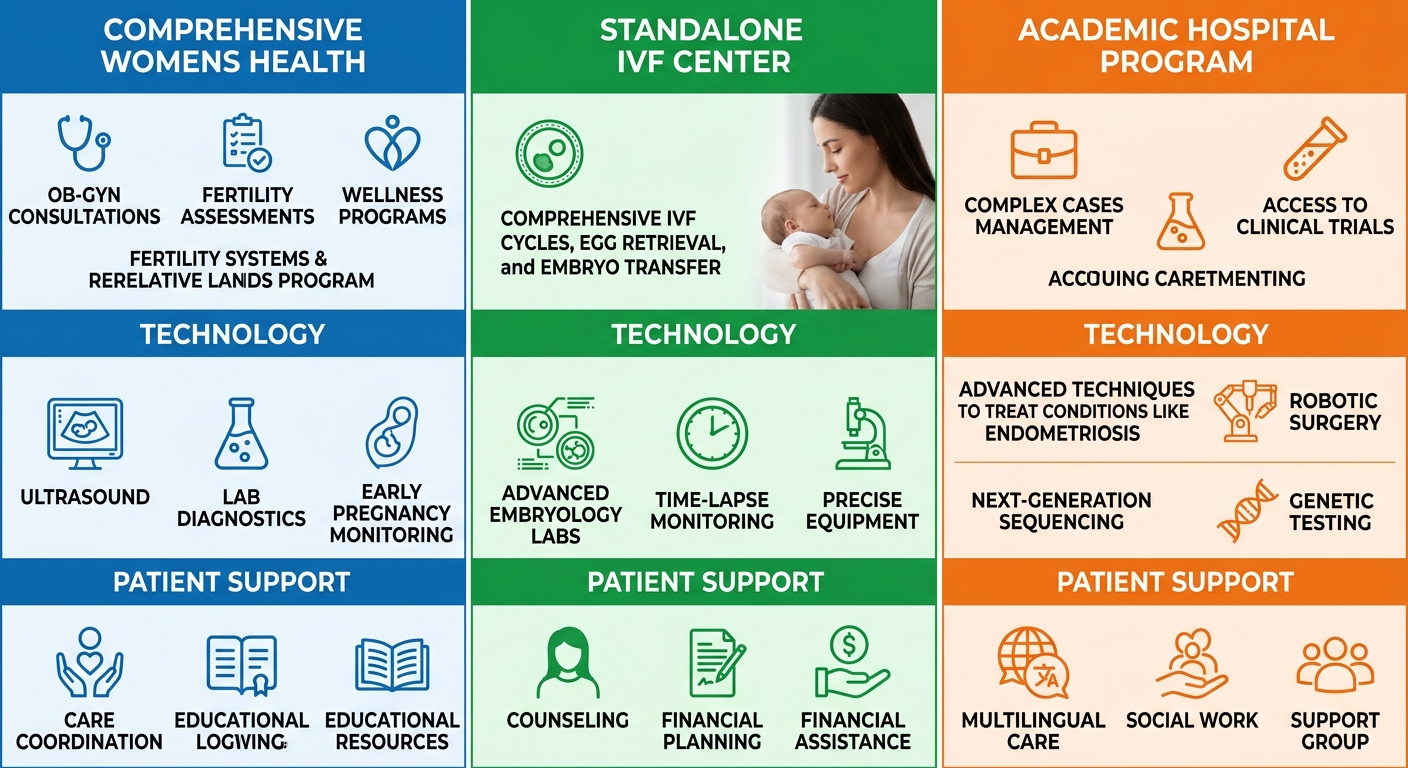 COMPREHENSIVE WOMENS HEALTH

OB-GYN CONSULTATIONS

FERTILITY ASSESSMENTS

WELLNESS PROGRAMS

FERTILITY SYSTEMS & RERELATIVE LANDS PROGRAM

TECHNOLOGY

ULTRASOUND

LAB DIAGNOSTICS

EARLY PREGNANCY MONITORING

PATIENT SUPPORT

CARE COORDINATION

EDUCATIONAL LOGWING

EDUCATIONAL RESOURCES

STANDALONE IVF CENTER

COMPREHENSIVE IVF CYCLES, EGG RETRIEVAL, and EMBRYO TRANSFER

TECHNOLOGY

ADVANCED EMBRYOLOGY LABS

TIME-LAPSE MONITORING

PRECISE EQUIPMENT

PATIENT SUPPORT

COUNSELING

FINANCIAL PLANNING

FINANCIAL ASSISTANCE

ACADEMIC HOSPITAL PROGRAM

COMPLEX CASES MANAGEMENT

ACCESS TO CLINICAL TRIALS

ACCOUING CARETMENTING

TECHNOLOGY

ADVANCED TECHNIQUES TO TREAT CONDITIONS LIKE ENDOMETRIOSIS

ROBOTIC SURGERY

NEXT-GENERATION SEQUENCING

GENETIC TESTING

PATIENT SUPPORT

MULTILINGUAL CARE

SOCIAL WORK

SUPPORT GROUP